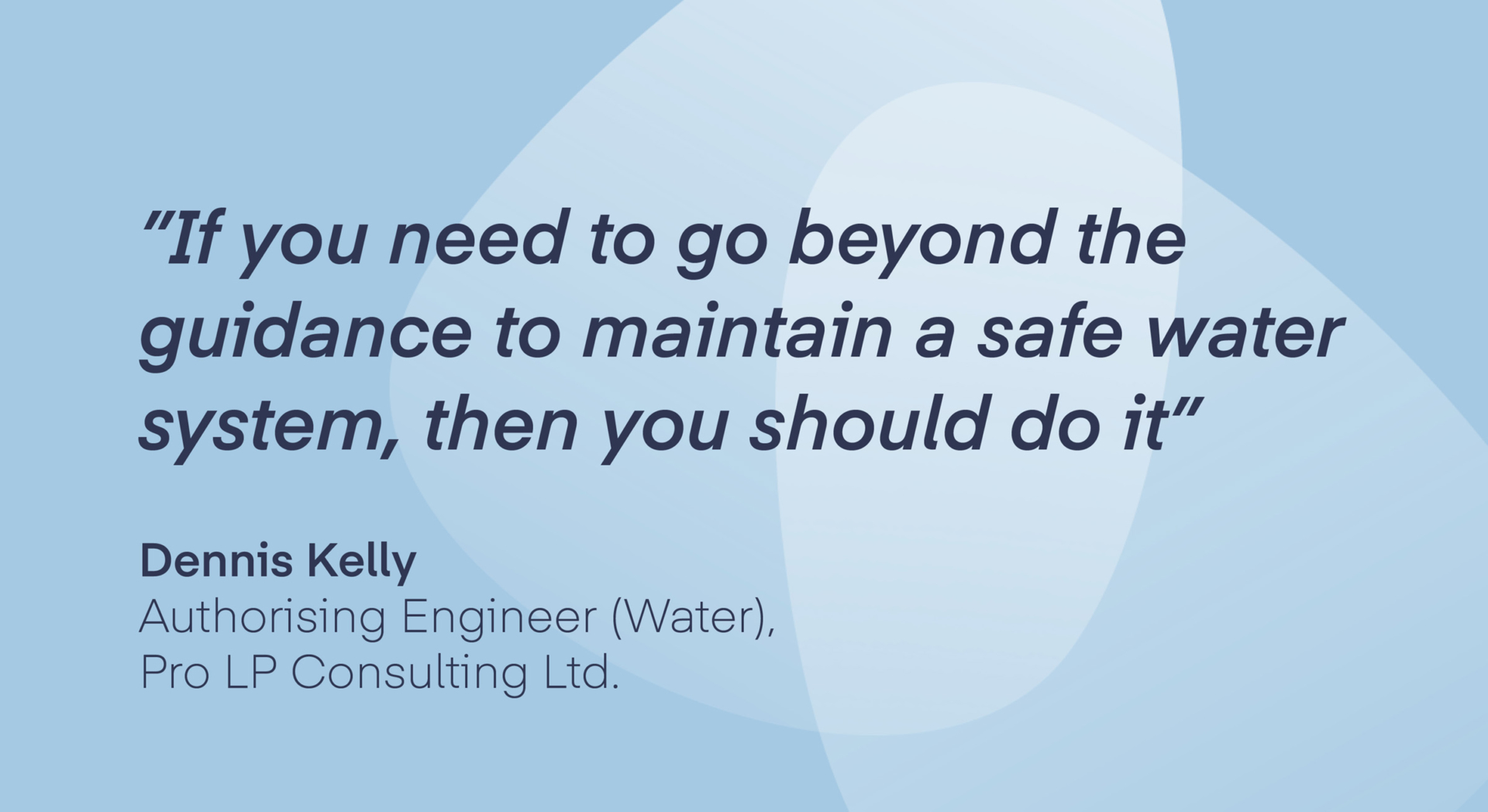 "If you need to go beyond the guidance to maintain a safe water system, then you should do it"

Dennis Kelly
Authorising Engineer (Water),
Pro LP Consulting Ltd.